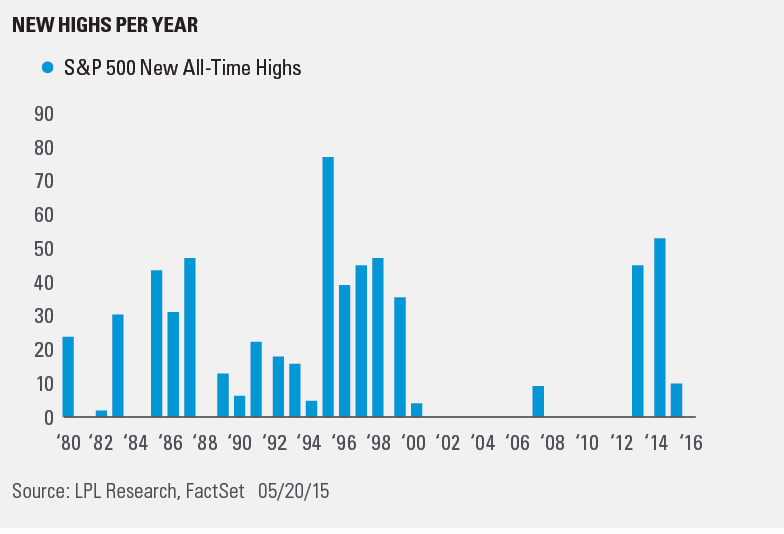 NEW HIGHS PER YEAR

S&P 500 New All-Time Highs

90
80
70
60
50
40
30
20
10
0

'80 '82 '84 '86 '88 '90 '92 '94 '96 '98 '00 '02 '04 '06 '08 '10 '12 '14 '16

Source: LPL Research, FactSet 05/20/15